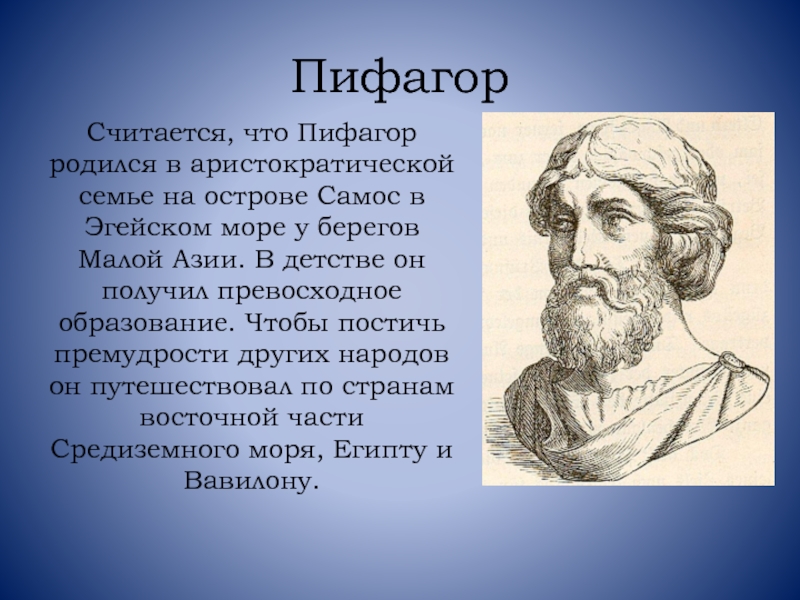 Пифагор

Считается, что Пифагор родился в аристократической семье на острове Самос в Эгейском море у берегов Малой Азии. В детстве он получил превосходное образование. Чтобы постичь премудрости других народов он путешествовал по странам восточной части Средиземного моря, Египту и Вавилону.